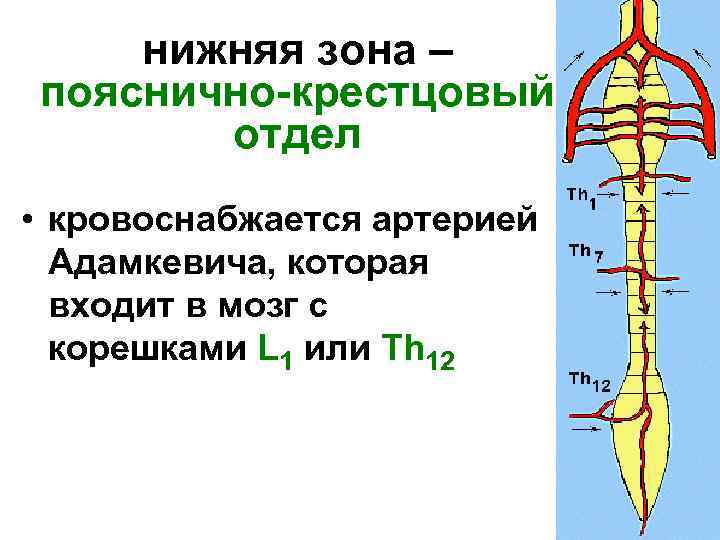 нижняя зона – пояснично-крестцовый отдел

• кровоснабжается артерией Адамкевича, которая входит в мозг с корешками $L_1$ или $Th_{12}$

$Th_1$

$Th_7$

$Th_{12}$